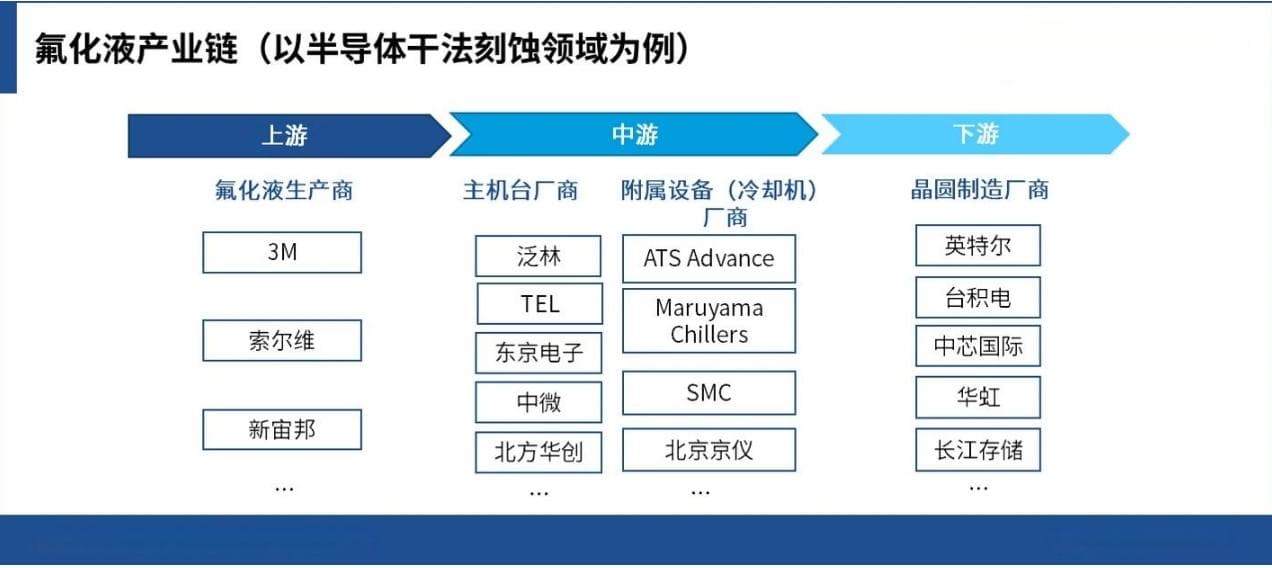 氟化液产业链（以半导体干法刻蚀领域为例）

上游

中游

下游

氟化液生产商

3M

索尔维

新宙邦

...

主机台厂商

泛林

TEL

东京电子

中微

北方华创

...

附属设备（冷却机）厂商

ATS Advance

Maruyama Chillers

SMC

北京京仪

...

晶圆制造厂商

英特尔

台积电

中芯国际

华虹

长江存储

...